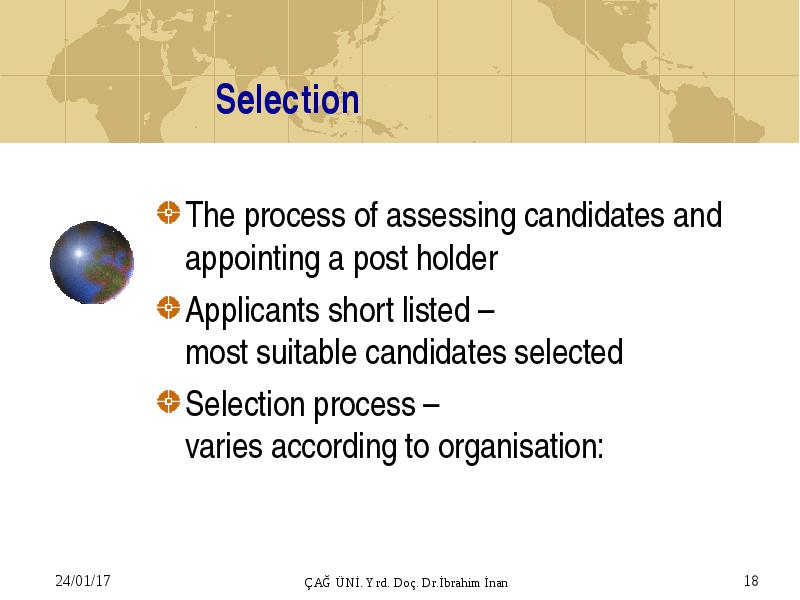 Selection

The process of assessing candidates and appointing a post holder

Applicants short listed – most suitable candidates selected

Selection process – varies according to organisation:

24/01/17

ÇAĞ ÜNİ. Yrd. Doç. Dr.İbrahim İnan

18